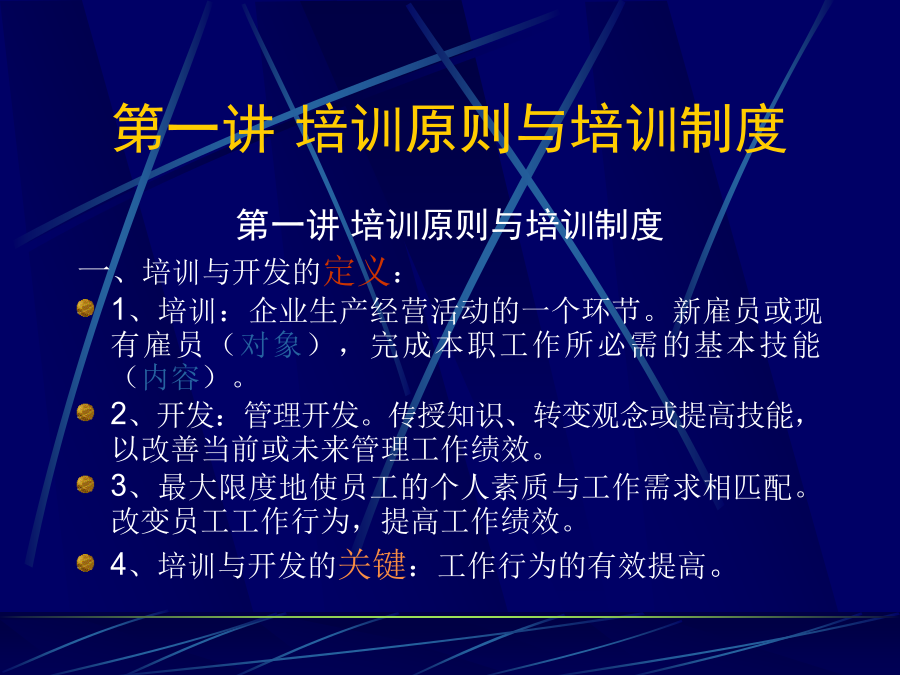 第一讲 培训原则与培训制度

第一讲 培训原则与培训制度

一、培训与开发的定义：

1、培训：企业生产经营活动的一个环节。新雇员或现有雇员（对象），完成本职工作所必需的基本技能（内容）。

2、开发：管理开发。传授知识、转变观念或提高技能，以改善当前或未来管理工作绩效。

3、最大限度地使员工的个人素质与工作需求相匹配。改变员工工作行为，提高工作绩效。

4、培训与开发的关键：工作行为的有效提高。